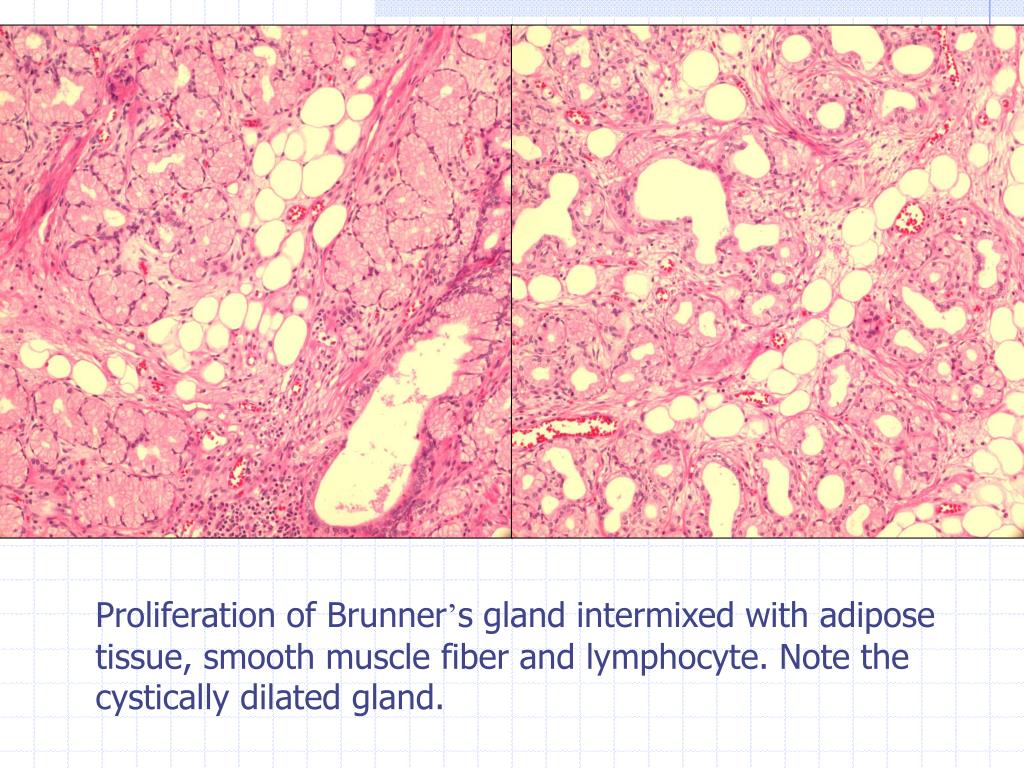 Proliferation of Brunner’s gland intermixed with adipose tissue, smooth muscle fiber and lymphocyte. Note the cystically dilated gland.